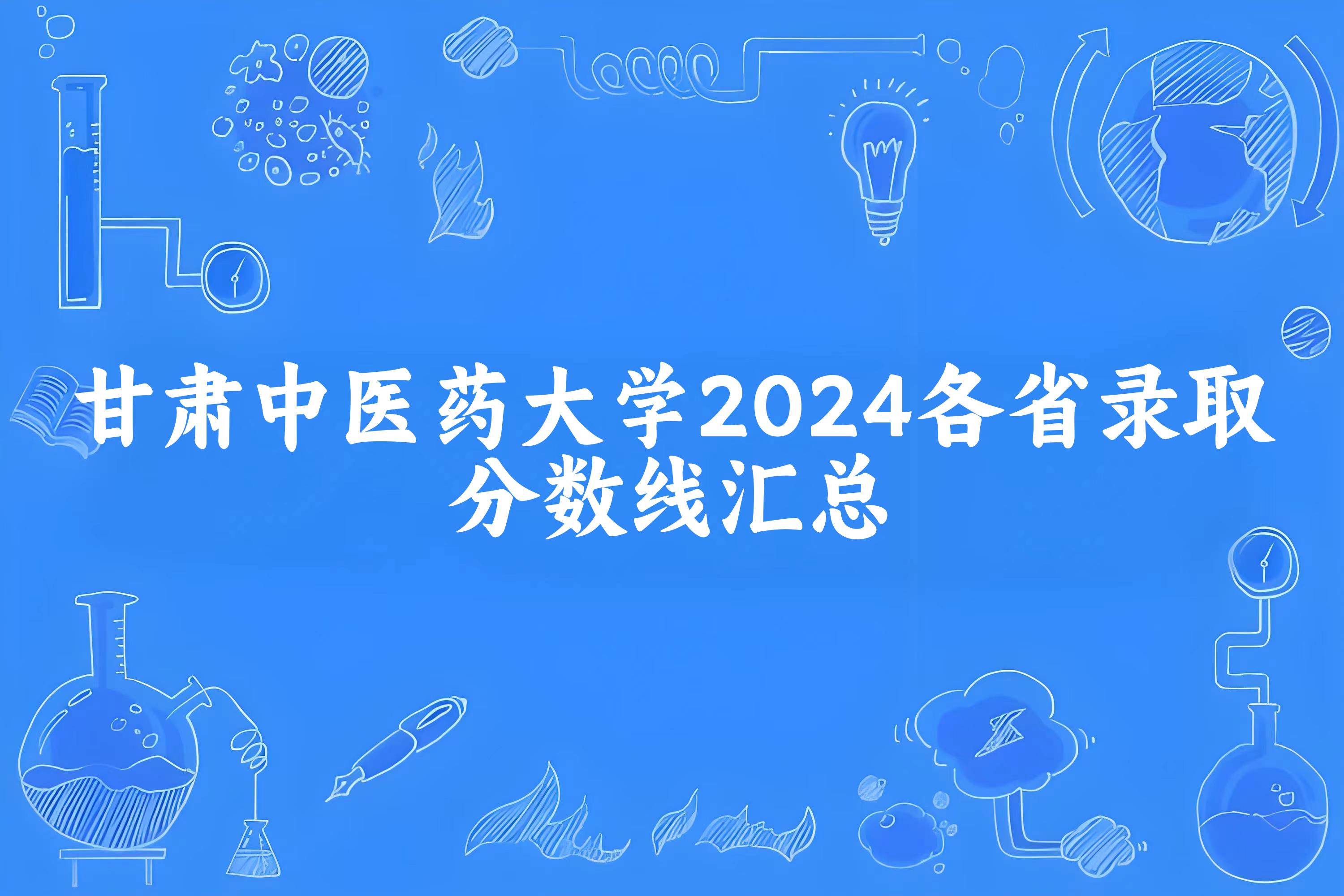 甘肃中医药大学2024各省录取分数线汇总